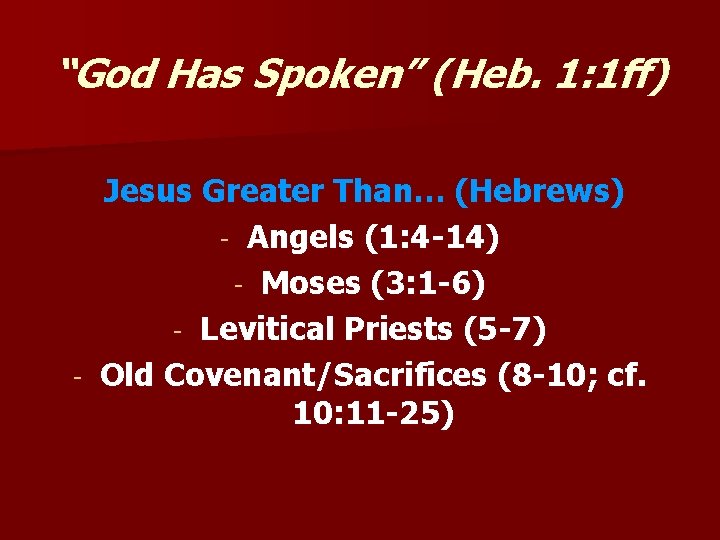 “God Has Spoken” (Heb. 1:1ff)

Jesus Greater Than… (Hebrews)

- Angels (1:4-14)
- Moses (3:1-6)
- Levitical Priests (5-7)
- Old Covenant/Sacrifices (8-10; cf. 10:11-25)